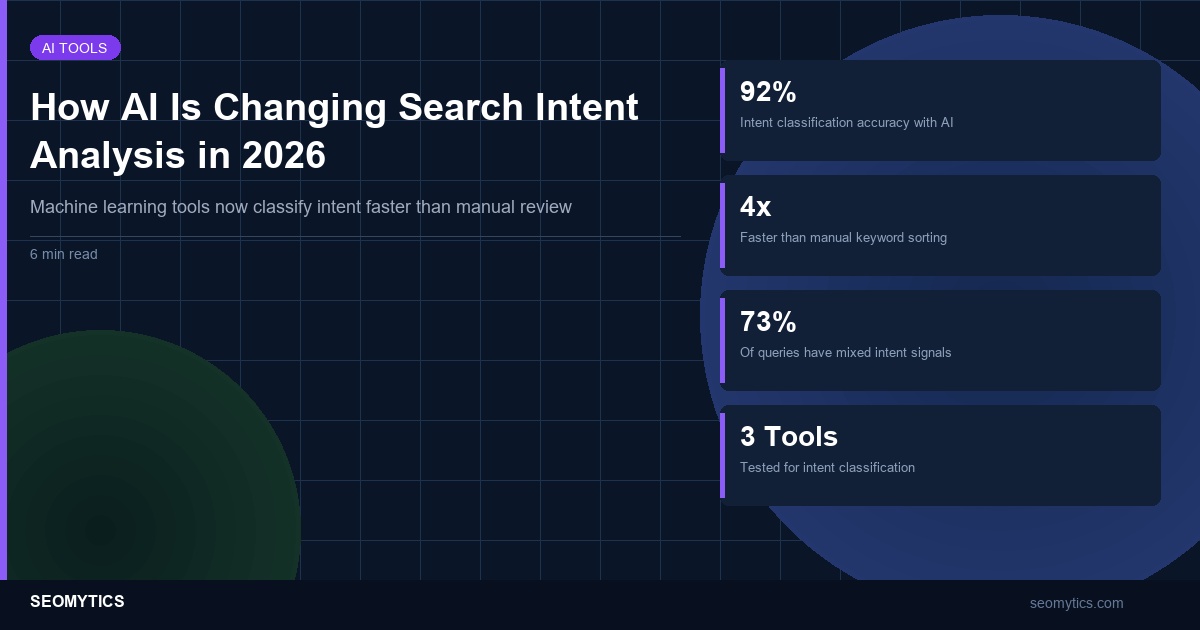 AI TOOLS

How AI Is Changing Search Intent Analysis in 2026

Machine learning tools now classify intent faster than manual review

6 min read

92%
Intent classification accuracy with AI

4x
Faster than manual keyword sorting

73%
Of queries have mixed intent signals

3 Tools
Tested for intent classification

SEOMYTICS

seomytics.com